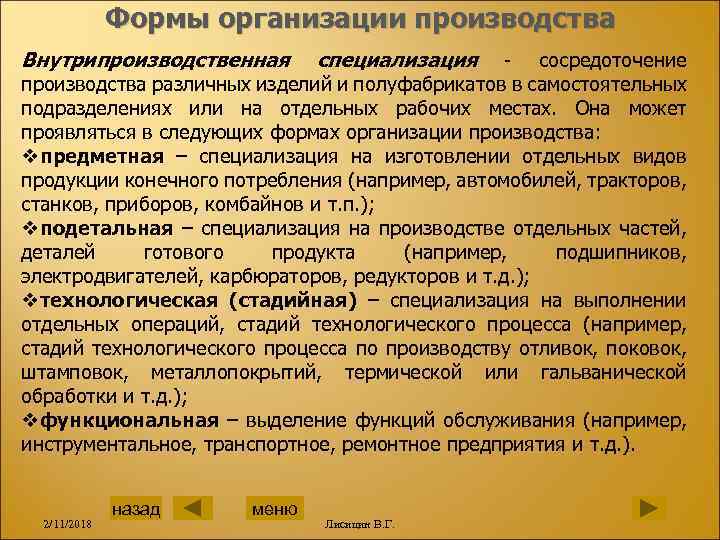 Формы организации производства

Внутрипроизводственная специализация - сосредоточение производства различных изделий и полуфабрикатов в самостоятельных подразделениях или на отдельных рабочих местах. Она может проявляться в следующих формах организации производства:

❖предметная – специализация на изготовлении отдельных видов продукции конечного потребления (например, автомобилей, тракторов, станков, приборов, комбайнов и т.п.);

❖подетальная – специализация на производстве отдельных частей, деталей готового продукта (например, подшипников, электродвигателей, карбюраторов, редукторов и т.д.);

❖технологическая (стадийная) – специализация на выполнении отдельных операций, стадий технологического процесса (например, стадий технологического процесса по производству отливок, поковок, штамповок, металлопокрытий, термической или гальванической обработки и т.д.);

❖функциональная – выделение функций обслуживания (например, инструментальное, транспортное, ремонтное предприятия и т.д.).

назад

меню

2/11/2018

Лисицин В.Г.